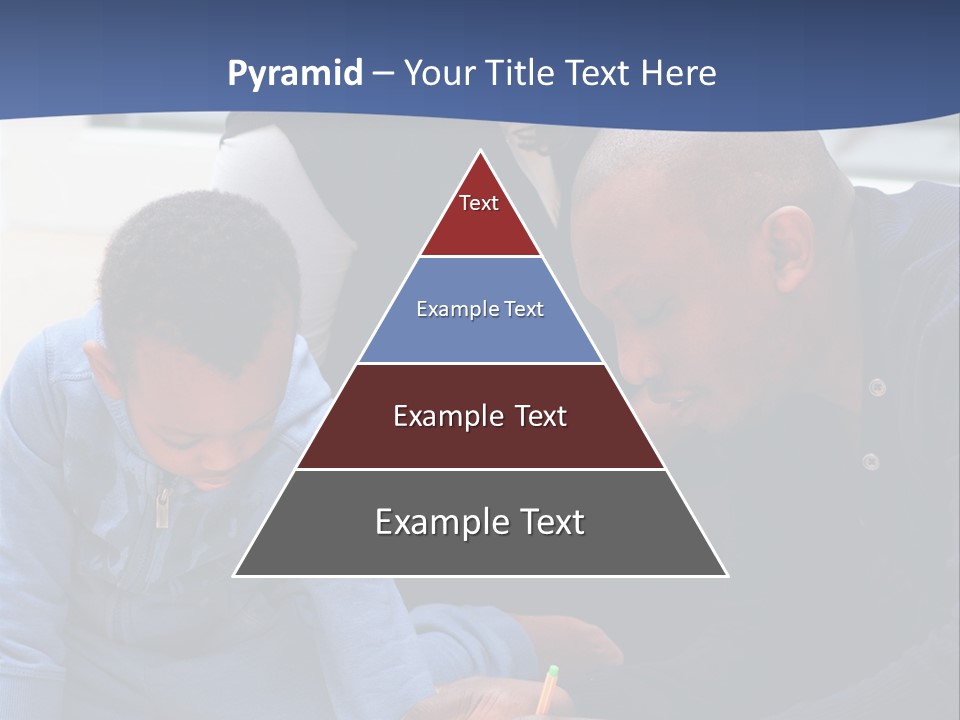 Pyramid – Your Title Text Here

Text

Example Text

Example Text

Example Text